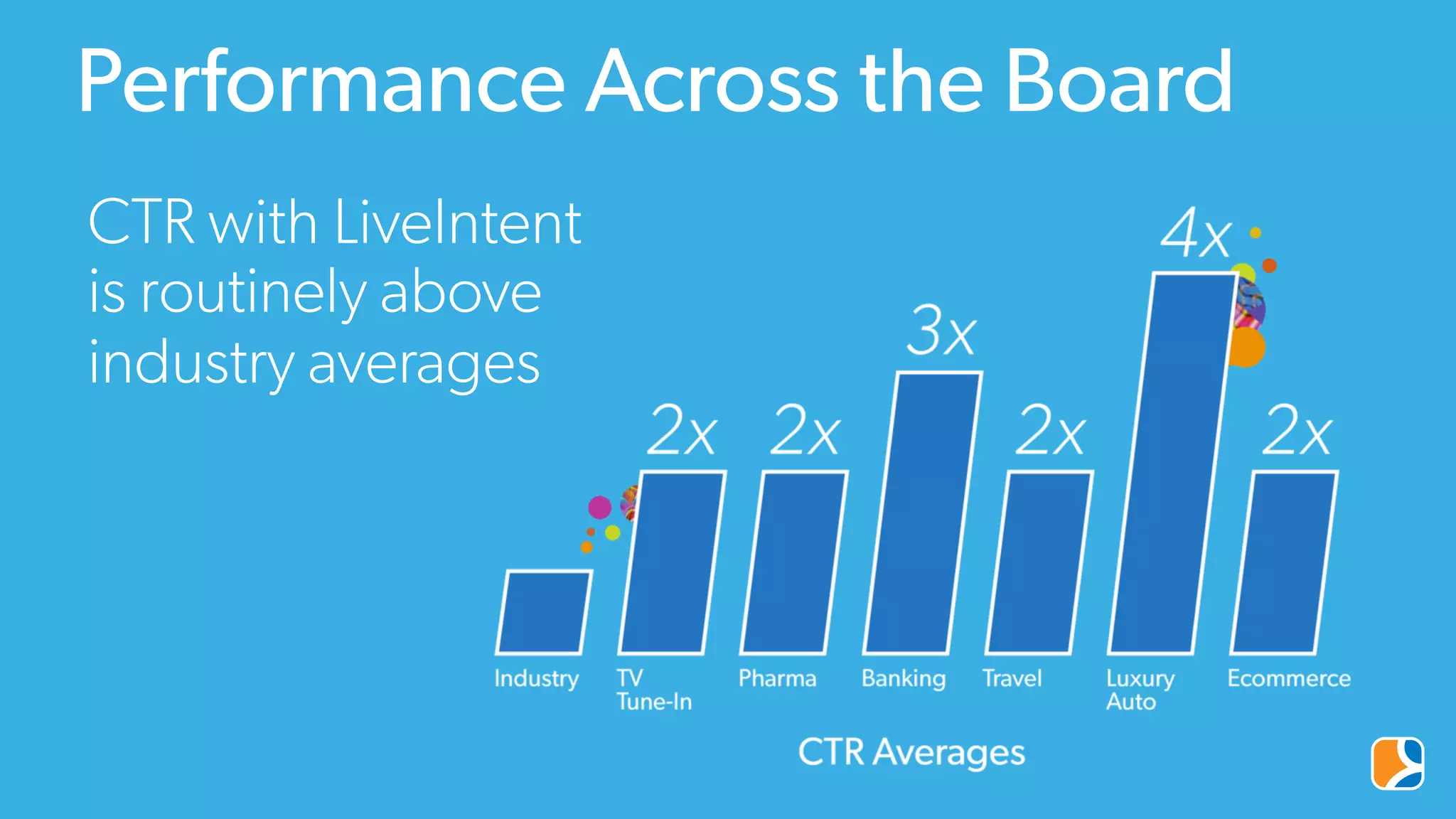 Performance Across the Board

CTR with LiveIntent is routinely above industry averages

2x 2x 3x 2x 4x 2x

Industry
TV Tune-In
Pharma
Banking
Travel
Luxury Auto
Ecommerce

CTR Averages